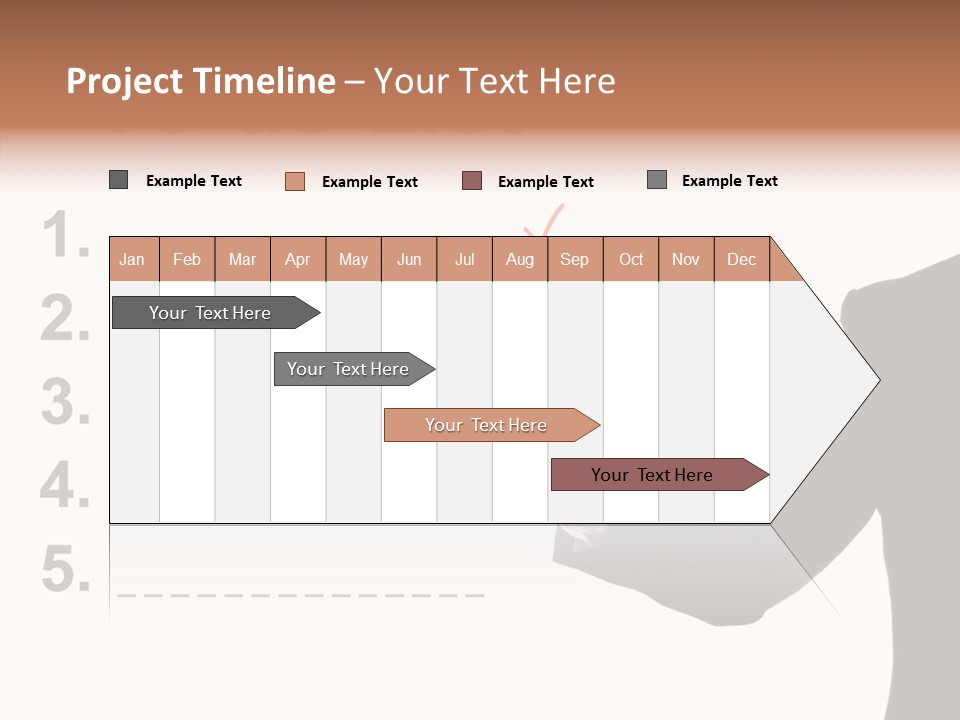 Project Timeline – Your Text Here

Example Text Example Text Example Text Example Text

1.
2.
3.
4.
5.

| Jan | Feb | Mar | Apr | May | Jun | Jul | Aug | Sep | Oct | Nov | Dec |
|---|---|---|---|---|---|---|---|---|---|---|---|

Your Text Here

Your Text Here

Your Text Here

Your Text Here